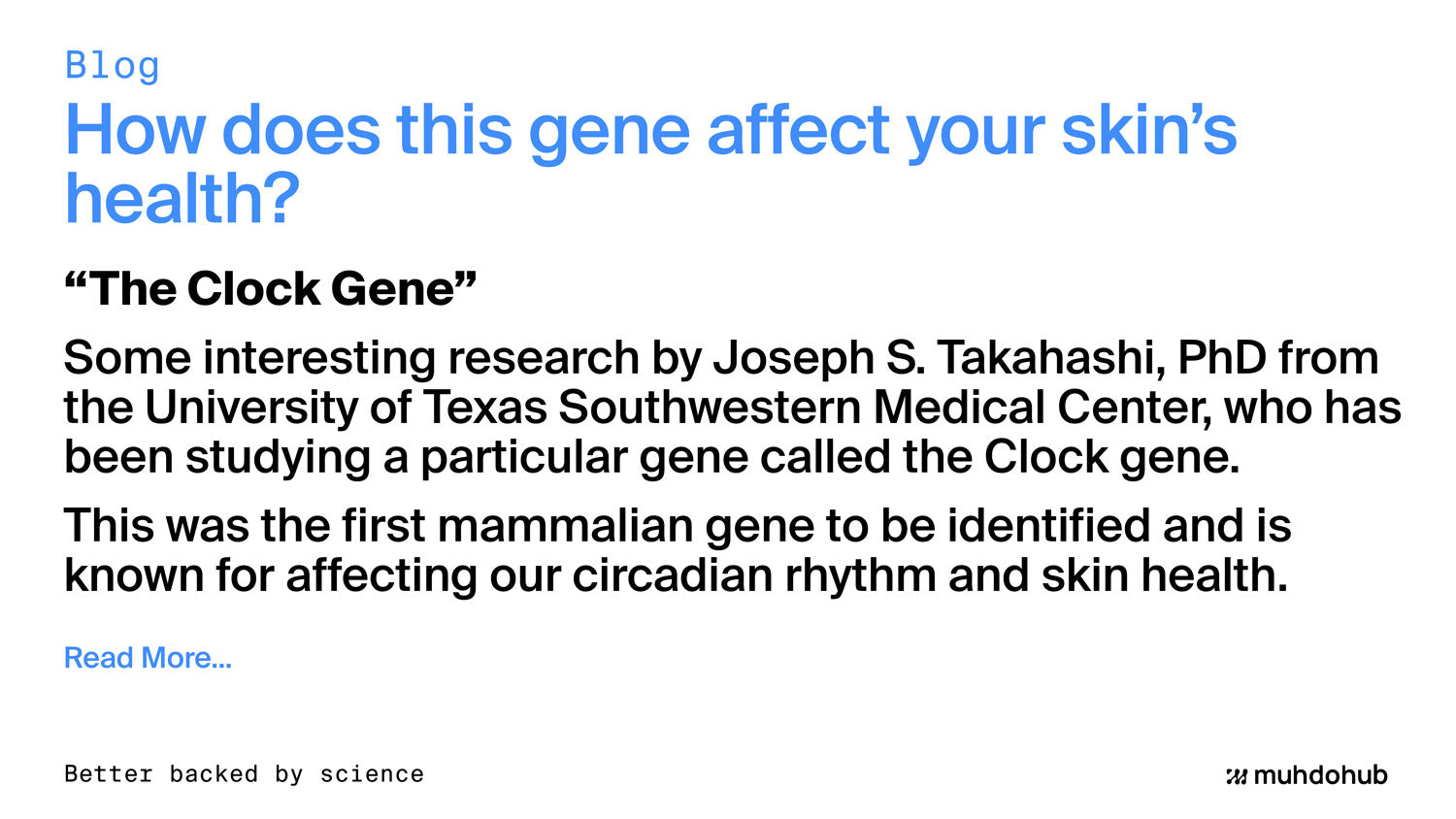 Blog

How does this gene affect your skin's health?

"The Clock Gene"

Some interesting research by Joseph S. Takahashi, PhD from the University of Texas Southwestern Medical Center, who has been studying a particular gene called the Clock gene.

This was the first mammalian gene to be identified and is known for affecting our circadian rhythm and skin health.

Read More...

Better backed by science

muhdohub